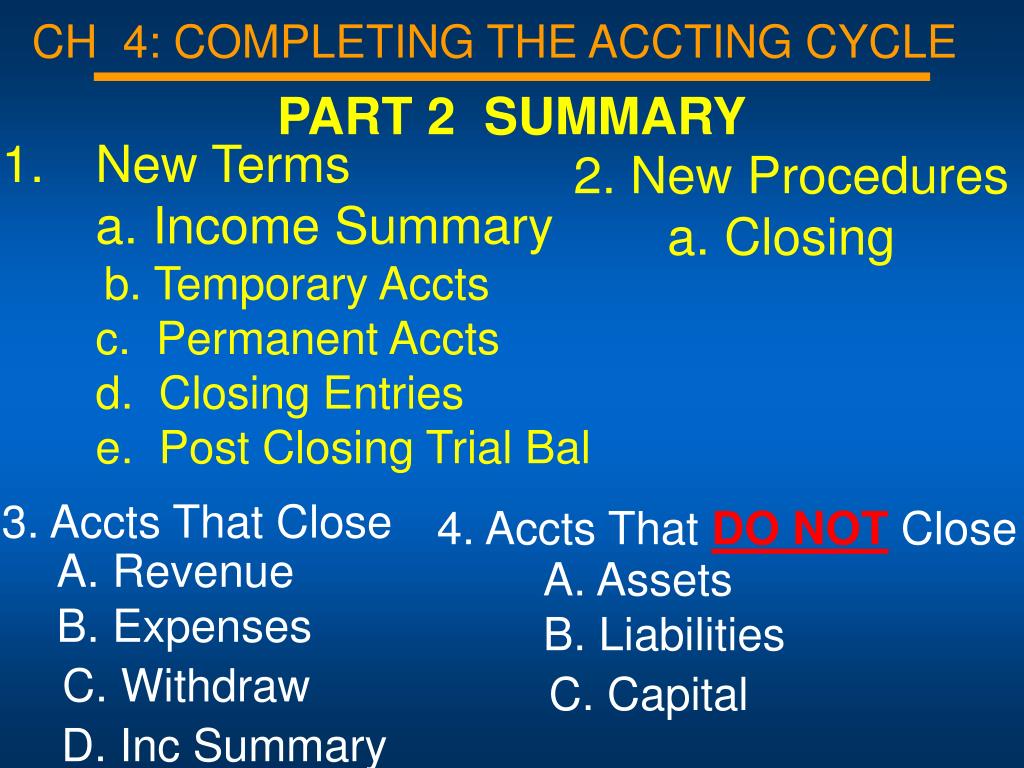 CH 4: COMPLETING THE ACCTING CYCLE

PART 2 SUMMARY

1. New Terms
a. Income Summary
b. Temporary Accts
c. Permanent Accts
d. Closing Entries
e. Post Closing Trial Bal

2. New Procedures
a. Closing

3. Accts That Close
A. Revenue
B. Expenses
C. Withdraw
D. Inc Summary

4. Accts That DO NOT Close
A. Assets
B. Liabilities
C. Capital